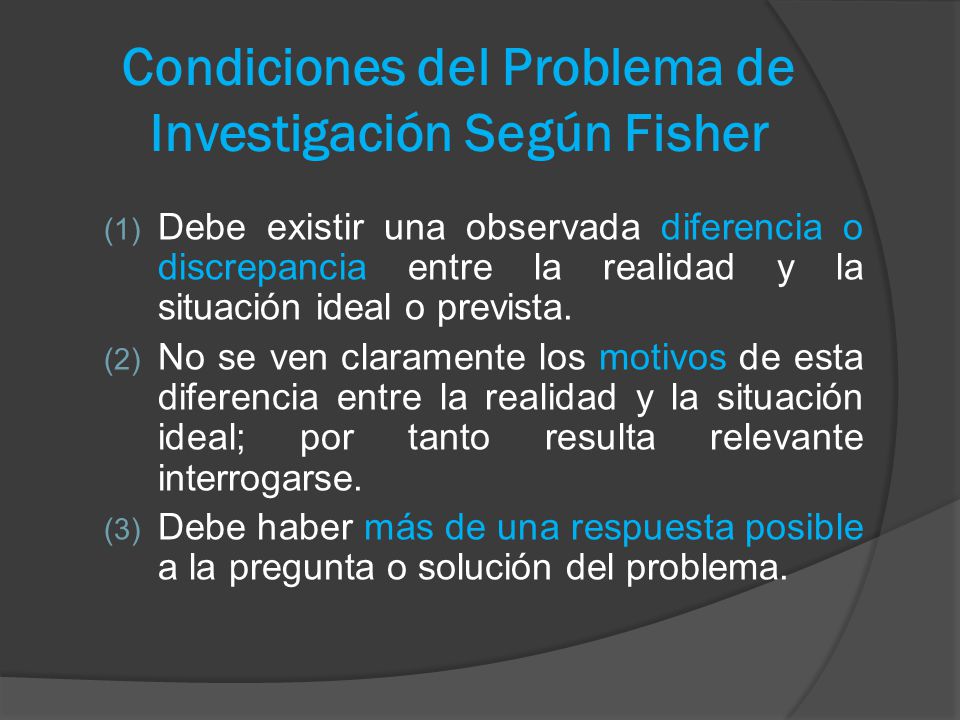 Condiciones del Problema de Investigación Según Fisher

(1) Debe existir una observada diferencia o discrepancia entre la realidad y la situación ideal o prevista.

(2) No se ven claramente los motivos de esta diferencia entre la realidad y la situación ideal; por tanto resulta relevante interrogarse.

(3) Debe haber más de una respuesta posible a la pregunta o solución del problema.